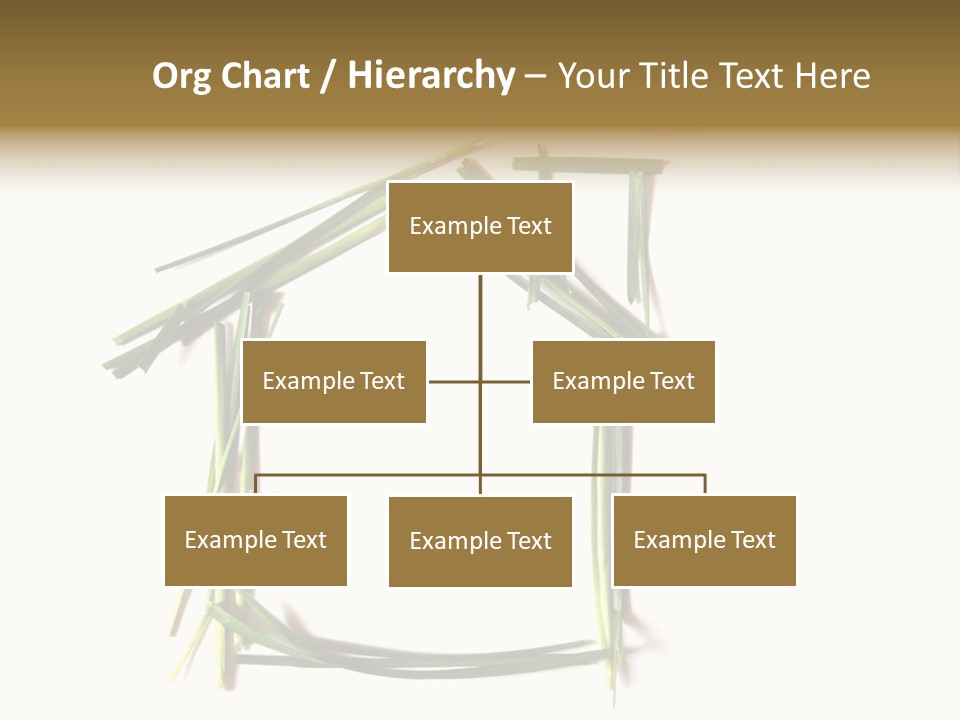 Org Chart / Hierarchy – Your Title Text Here

Example Text

Example Text

Example Text

Example Text

Example Text

Example Text